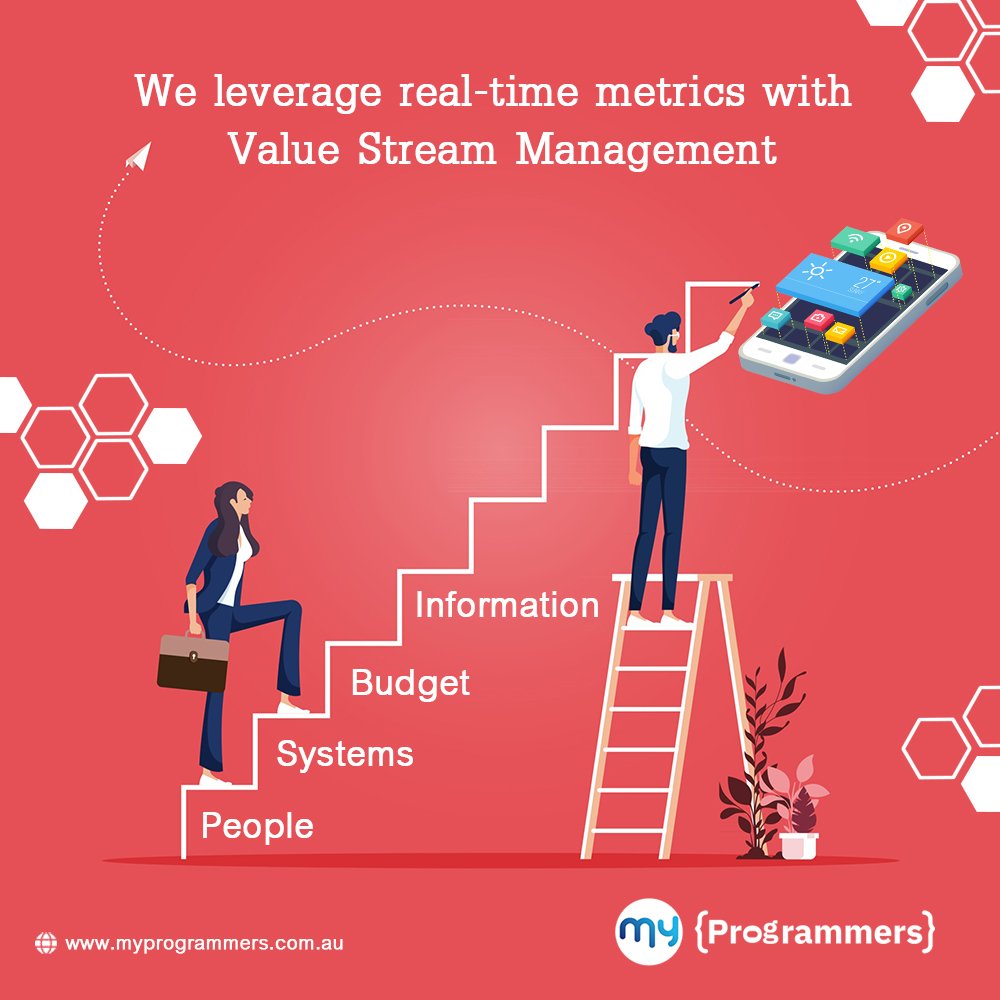 We leverage real-time metrics with Value Stream Management

27°

Information

Budget

Systems

People

www.myprogrammers.com.au

my {Programmers}